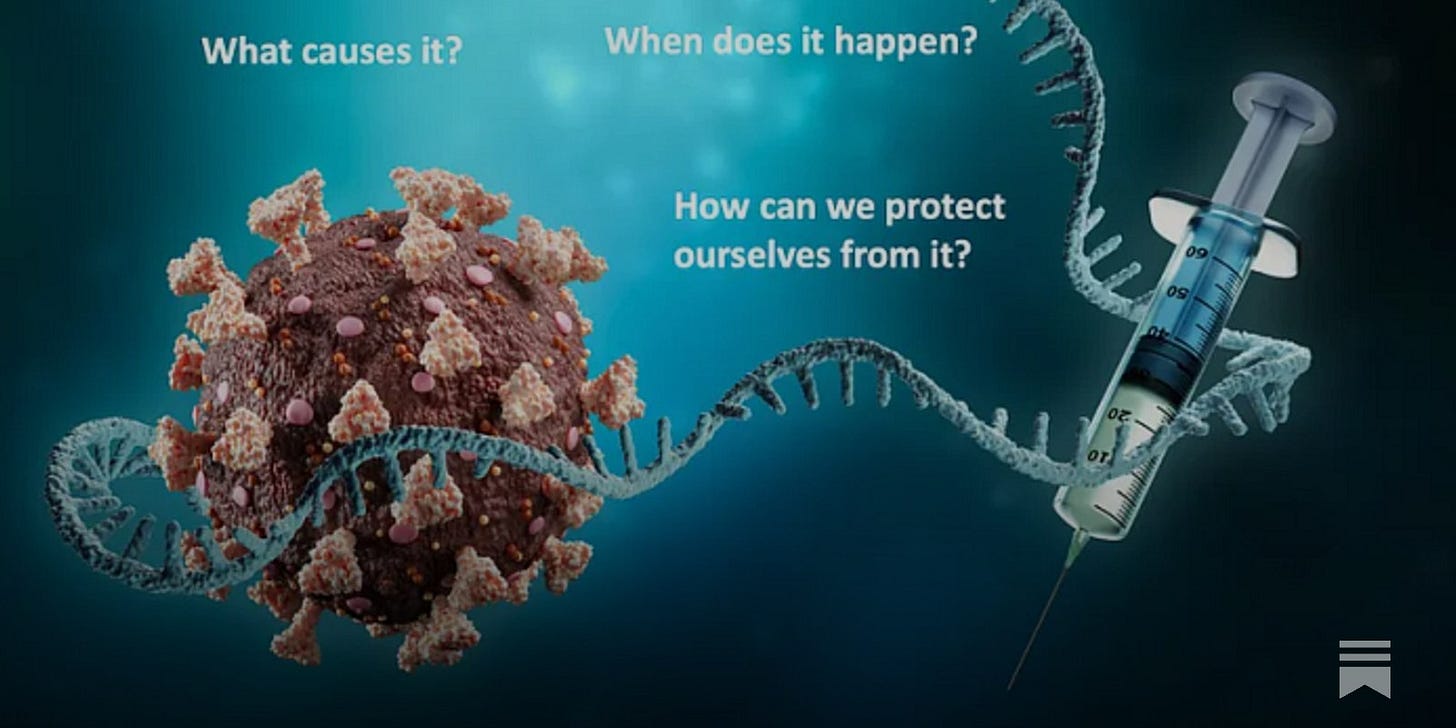 What causes it?

When does it happen?

How can we protect ourselves from it?

60

50

40

20

10